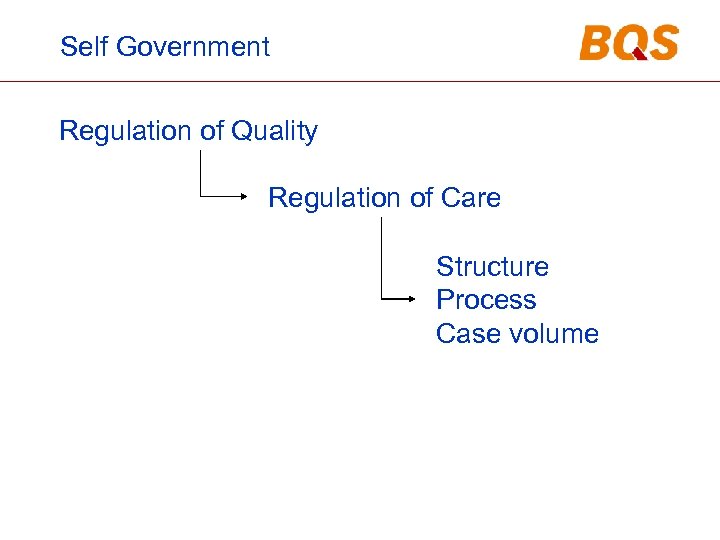 Self Government

BQS

Regulation of Quality

Regulation of Care

Structure
Process
Case volume